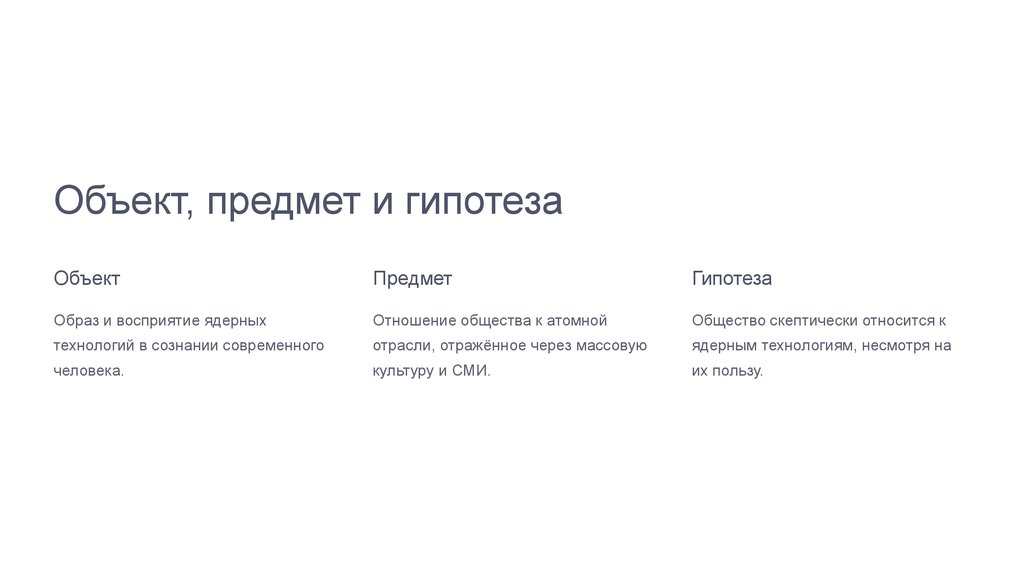 Объект, предмет и гипотеза

Объект

Образ и восприятие ядерных технологий в сознании современного человека.

Предмет

Отношение общества к атомной отрасли, отражённое через массовую культуру и СМИ.

Гипотеза

Общество скептически относится к ядерным технологиям, несмотря на их пользу.